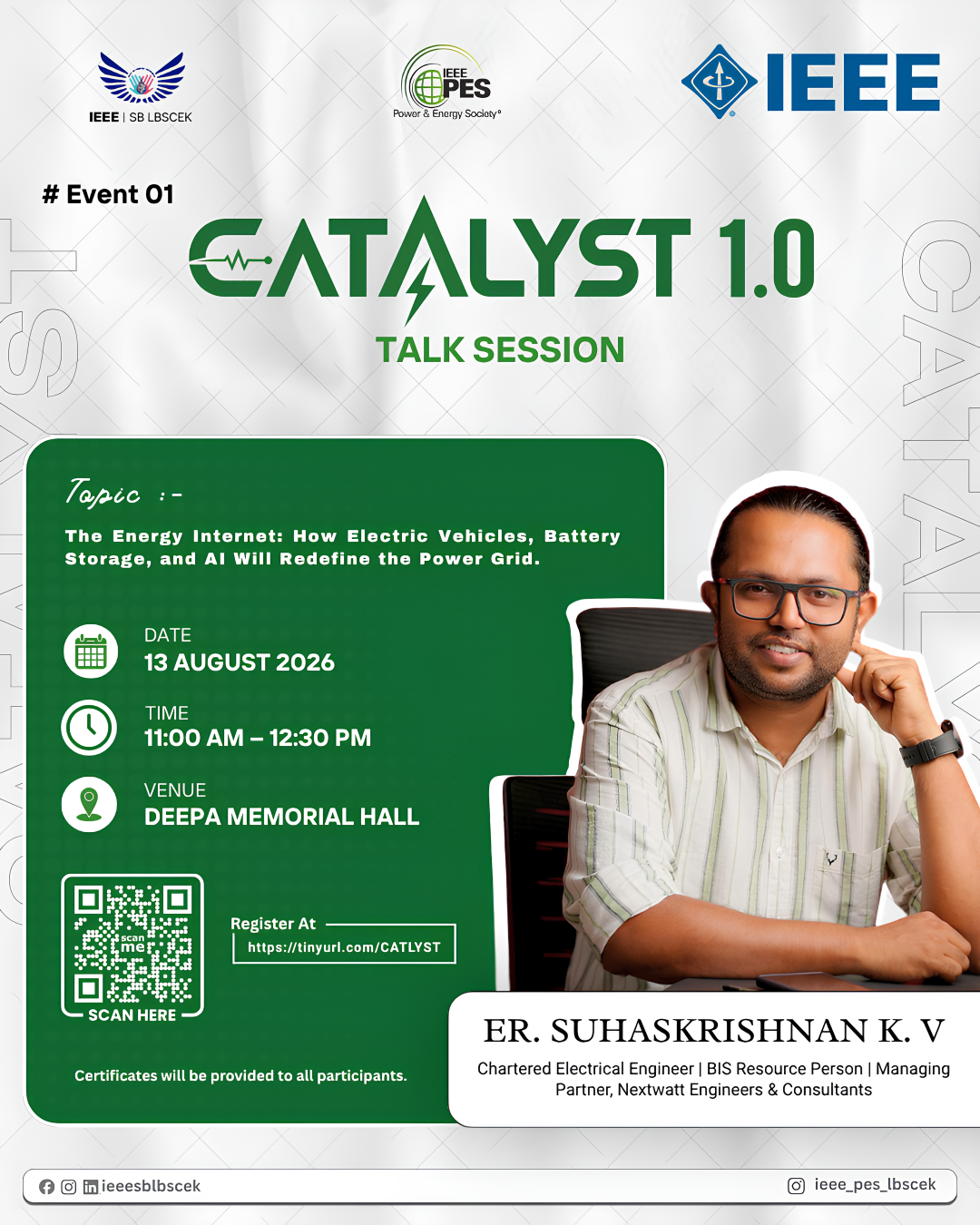 IEEE | SB LBSCEK

IEEE PES
Power & Energy Society®

IEEE

# Event 01

CATALYST 1.0

TALK SESSION

Topic :-

The Energy Internet: How Electric Vehicles, Battery Storage, and AI Will Redefine the Power Grid.

DATE
13 AUGUST 2026

TIME
11:00 AM – 12:30 PM

VENUE
DEEPA MEMORIAL HALL

scan me

SCAN HERE

Register At
https://tinyurl.com/CATLYST

Certificates will be provided to all participants.

ER. SUHASKRISHNAN K. V

Chartered Electrical Engineer | BIS Resource Person | Managing Partner, Nextwatt Engineers & Consultants

ieeesblbscek

ieee_pes_lbscek